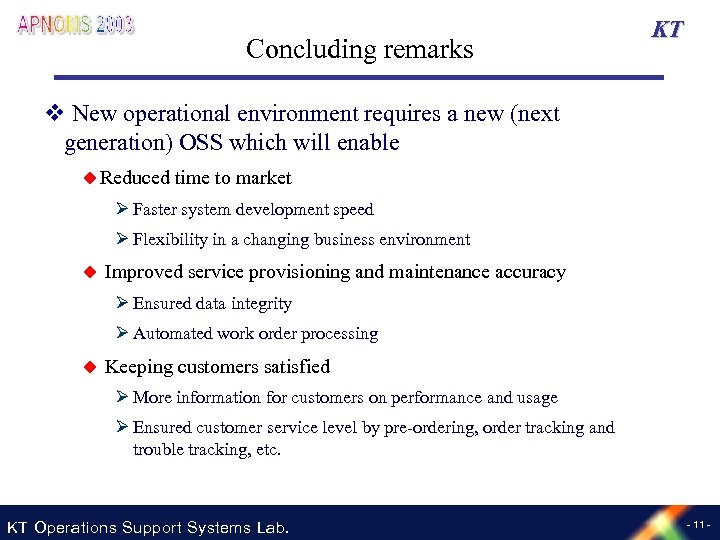 APNOMS 2003

KT

Concluding remarks

❖ New operational environment requires a new (next generation) OSS which will enable

◆ Reduced time to market

➢ Faster system development speed

➢ Flexibility in a changing business environment

◆ Improved service provisioning and maintenance accuracy

➢ Ensured data integrity

➢ Automated work order processing

◆ Keeping customers satisfied

➢ More information for customers on performance and usage

➢ Ensured customer service level by pre-ordering, order tracking and trouble tracking, etc.

KT Operations Support Systems Lab.

- 11 -